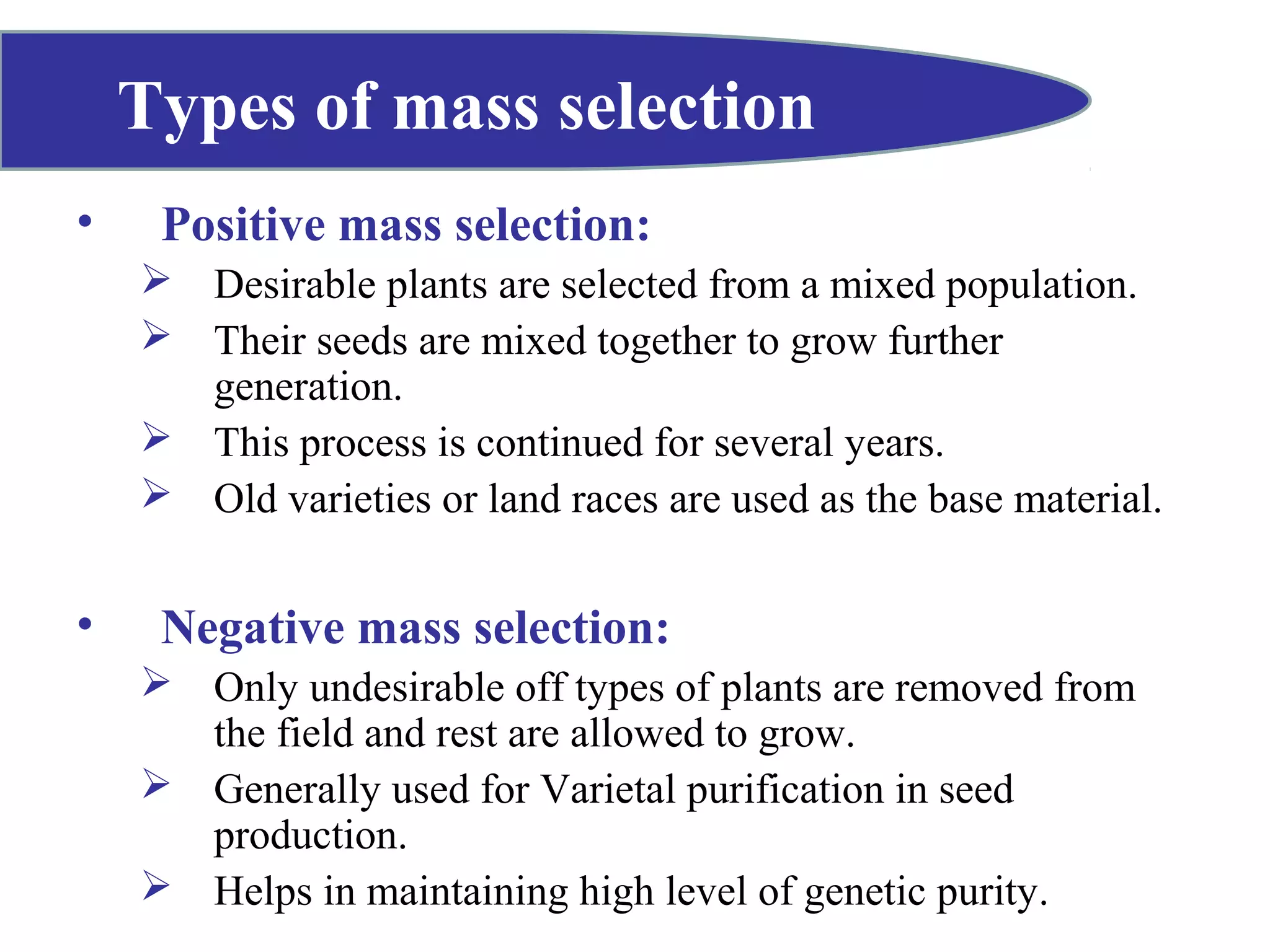 Types of mass selection

• Positive mass selection:
➢ Desirable plants are selected from a mixed population.
➢ Their seeds are mixed together to grow further generation.
➢ This process is continued for several years.
➢ Old varieties or land races are used as the base material.

• Negative mass selection:
➢ Only undesirable off types of plants are removed from the field and rest are allowed to grow.
➢ Generally used for Varietal purification in seed production.
➢ Helps in maintaining high level of genetic purity.